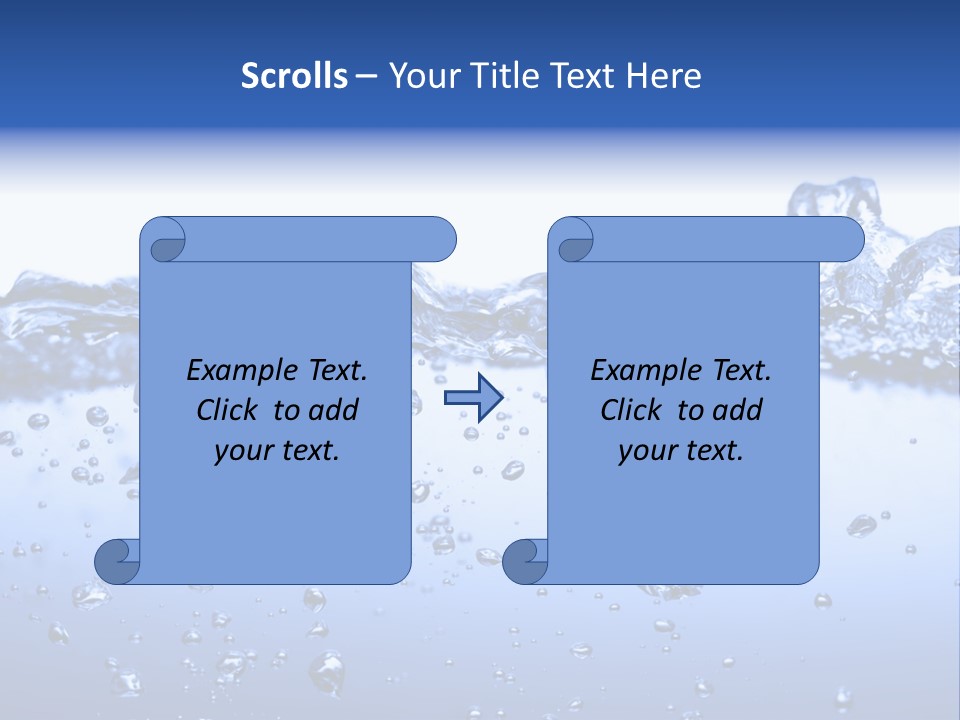 Scrolls – Your Title Text Here

Example Text.
Click to add
your text.

Example Text.
Click to add
your text.